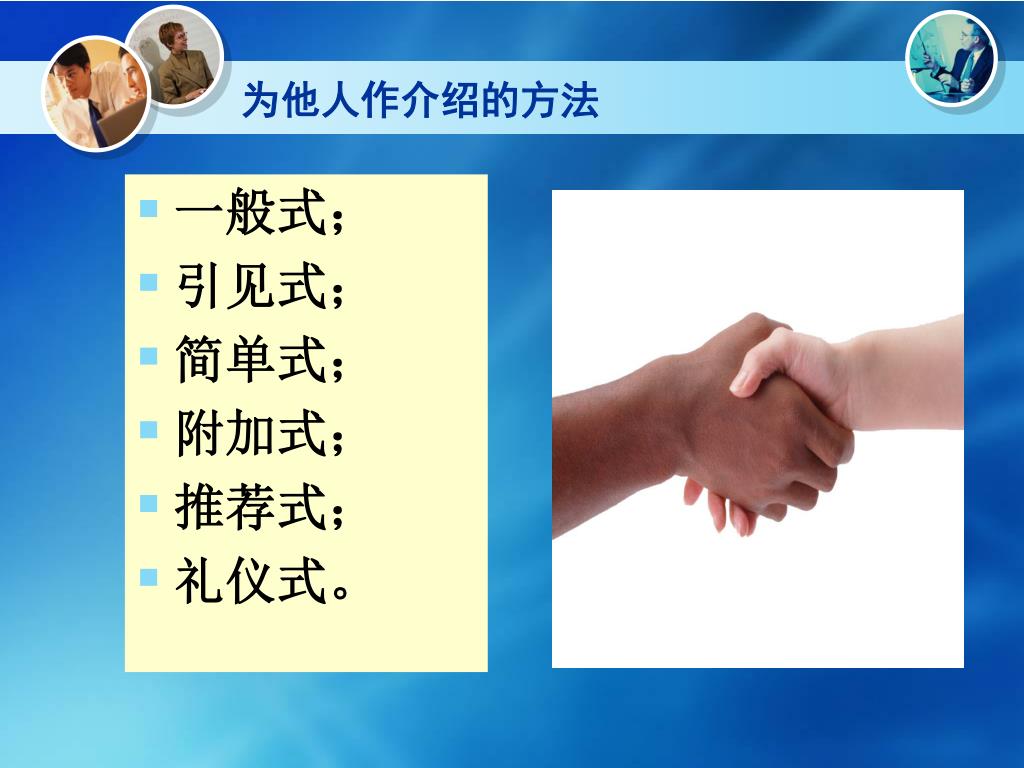 为他人作介绍的方法

- 一般式；
- 引见式；
- 简单式；
- 附加式；
- 推荐式；
- 礼仪式。